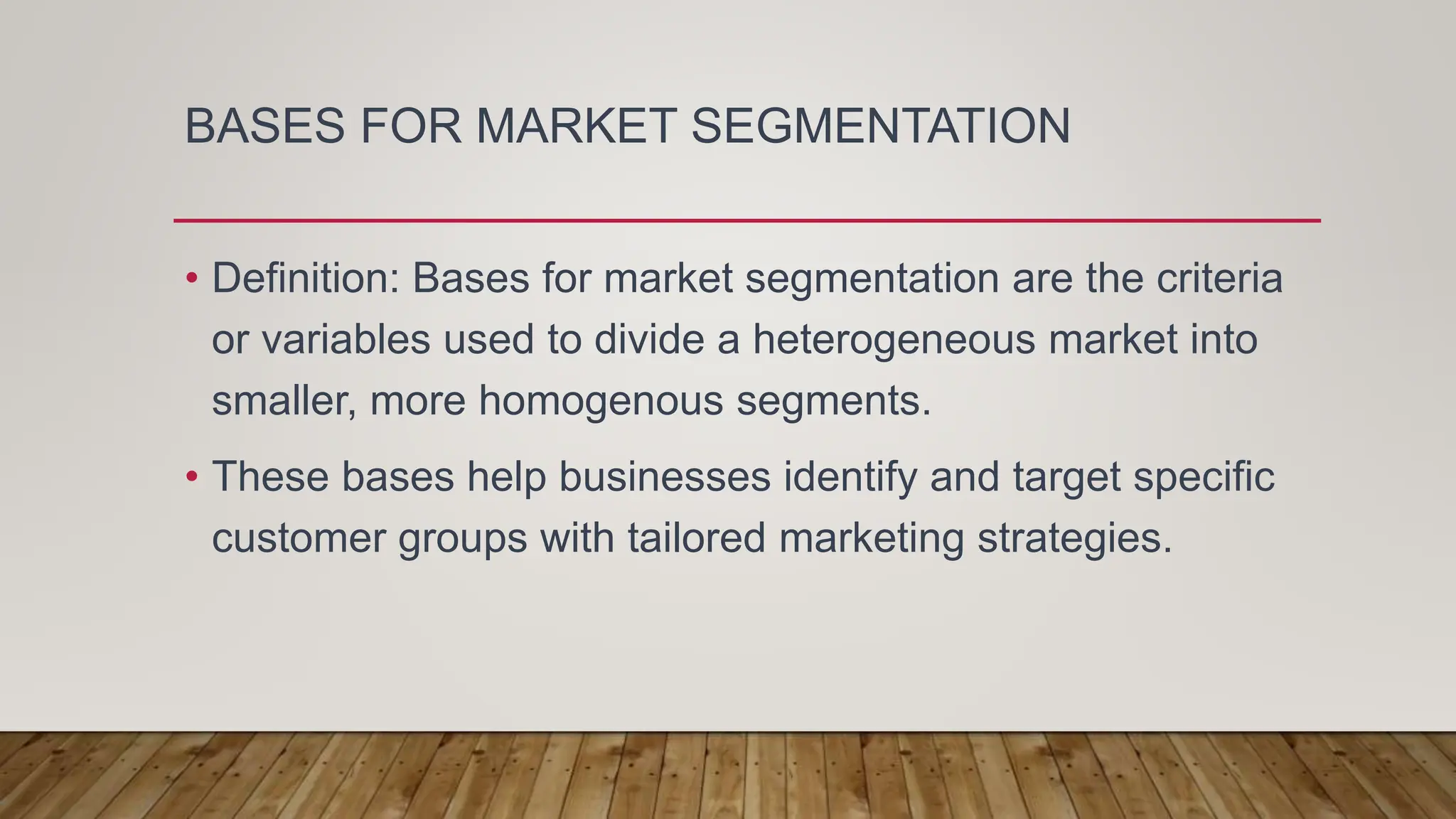 BASES FOR MARKET SEGMENTATION

• Definition: Bases for market segmentation are the criteria or variables used to divide a heterogeneous market into smaller, more homogenous segments.

• These bases help businesses identify and target specific customer groups with tailored marketing strategies.